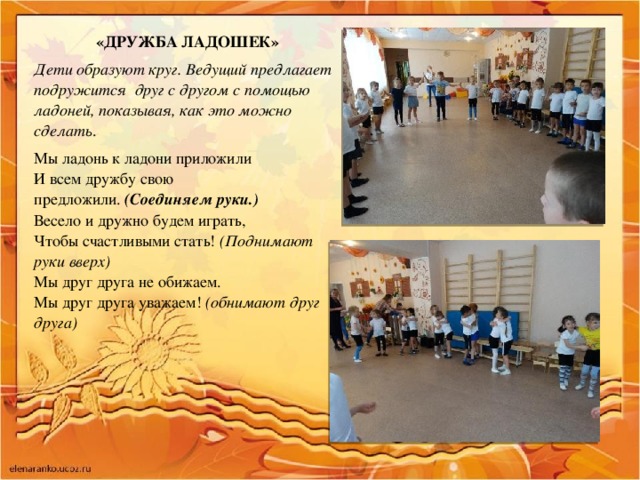 «ДРУЖБА ЛАДОШЕК»

Дети образуют круг. Ведущий предлагает подружится друг с другом с помощью ладоней, показывая, как это можно сделать.

Мы ладонь к ладони приложили
И всем дружбу свою
предложили. (Соединяем руки.)
Весело и дружно будем играть,
Чтобы счастливыми стать! (Поднимают руки вверх)
Мы друг друга не обижаем.
Мы друг друга уважаем! (обнимают друг друга)

elenaranko.ucoz.ru